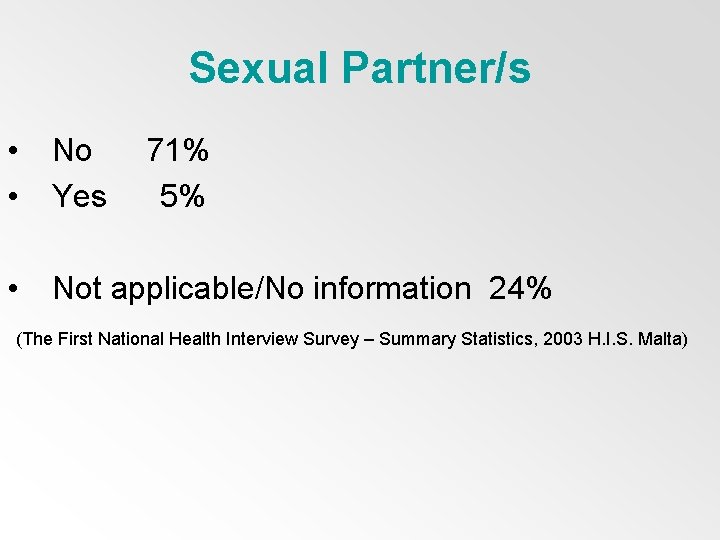 Sexual Partner/s

• No 71%
• Yes 5%

• Not applicable/No information 24%

(The First National Health Interview Survey – Summary Statistics, 2003 H.I.S. Malta)